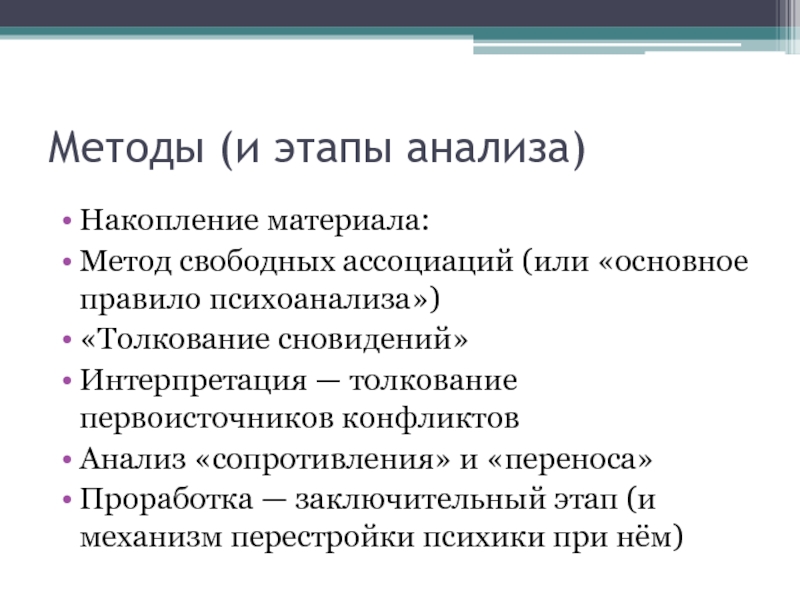 Методы (и этапы анализа)

• Накопление материала:
• Метод свободных ассоциаций (или «основное правило психоанализа»)
• «Толкование сновидений»
• Интерпретация — толкование первоисточников конфликтов
• Анализ «сопротивления» и «переноса»
• Проработка — заключительный этап (и механизм перестройки психики при нём)